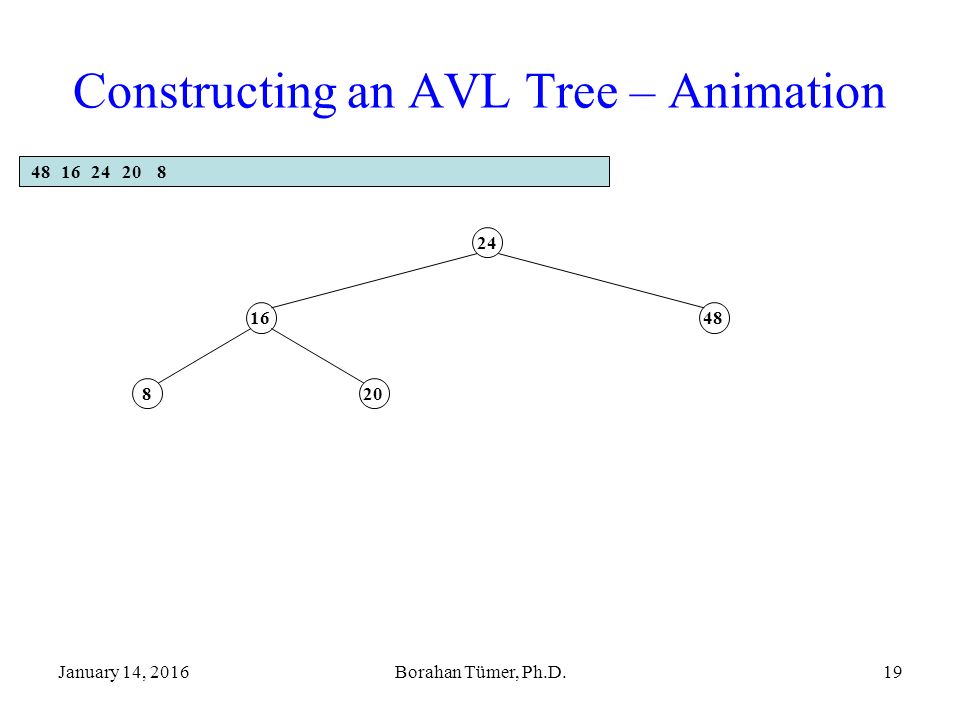 Constructing an AVL Tree – Animation

48 16 24 20 8

24

16

48

8

20

January 14, 2016

Borahan Tümer, Ph.D.

19